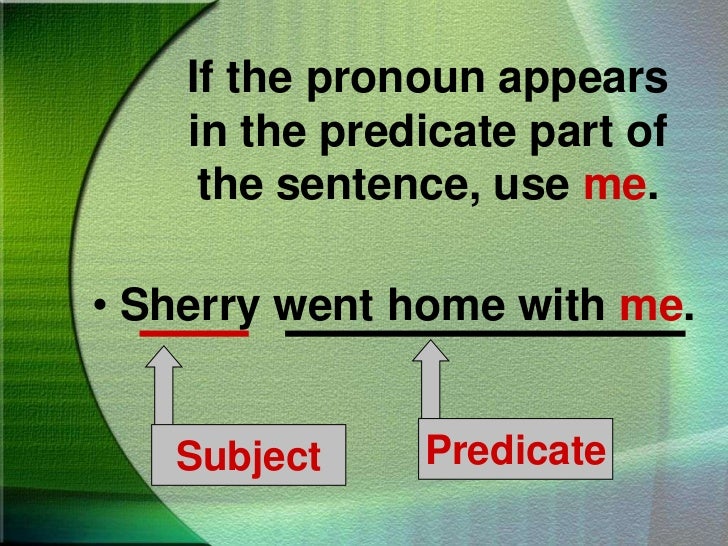 If the pronoun appears in the predicate part of the sentence, use me.

• Sherry went home with me.

Subject

Predicate